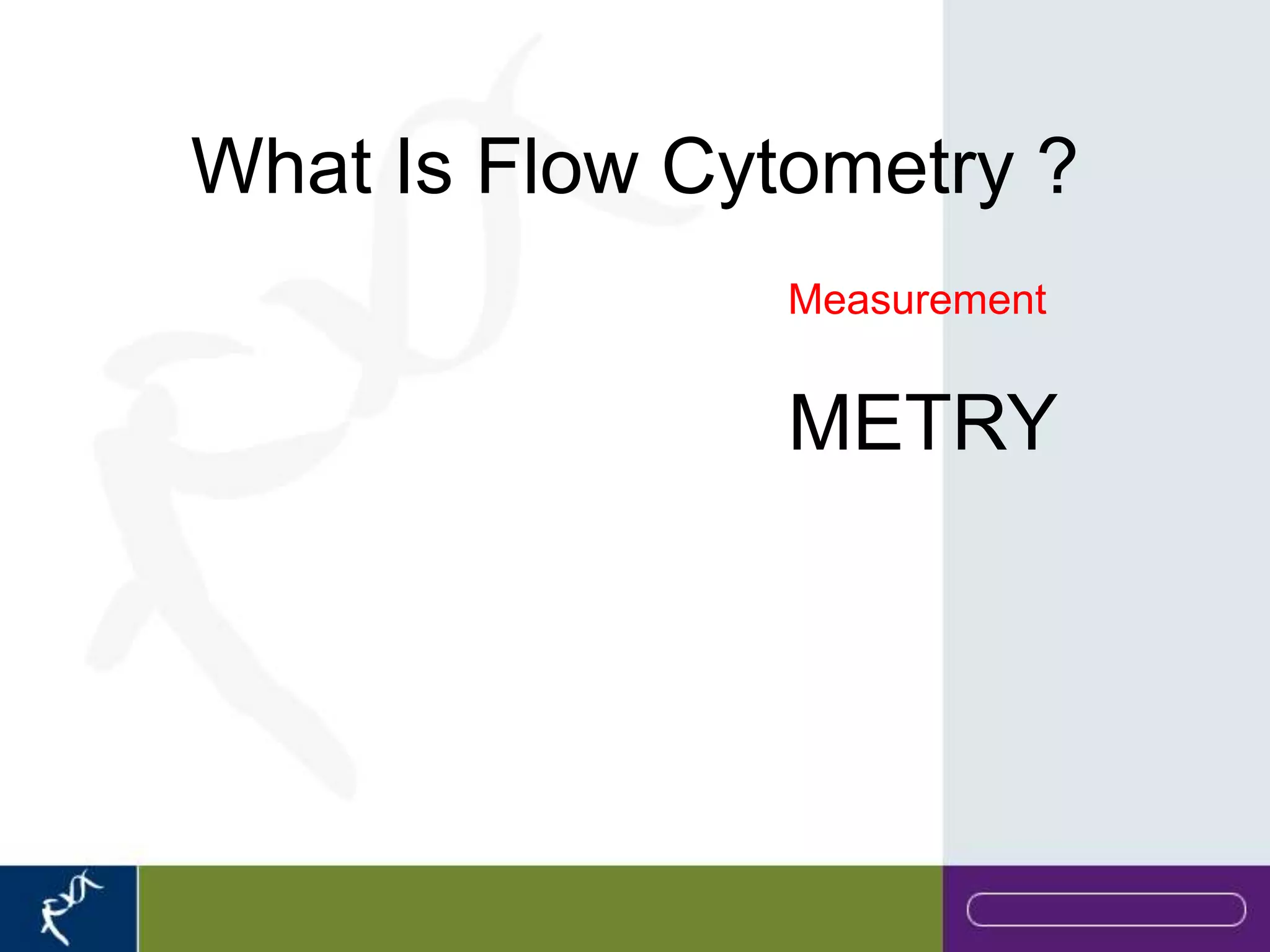 What Is Flow Cytometry ?

Measurement

METRY